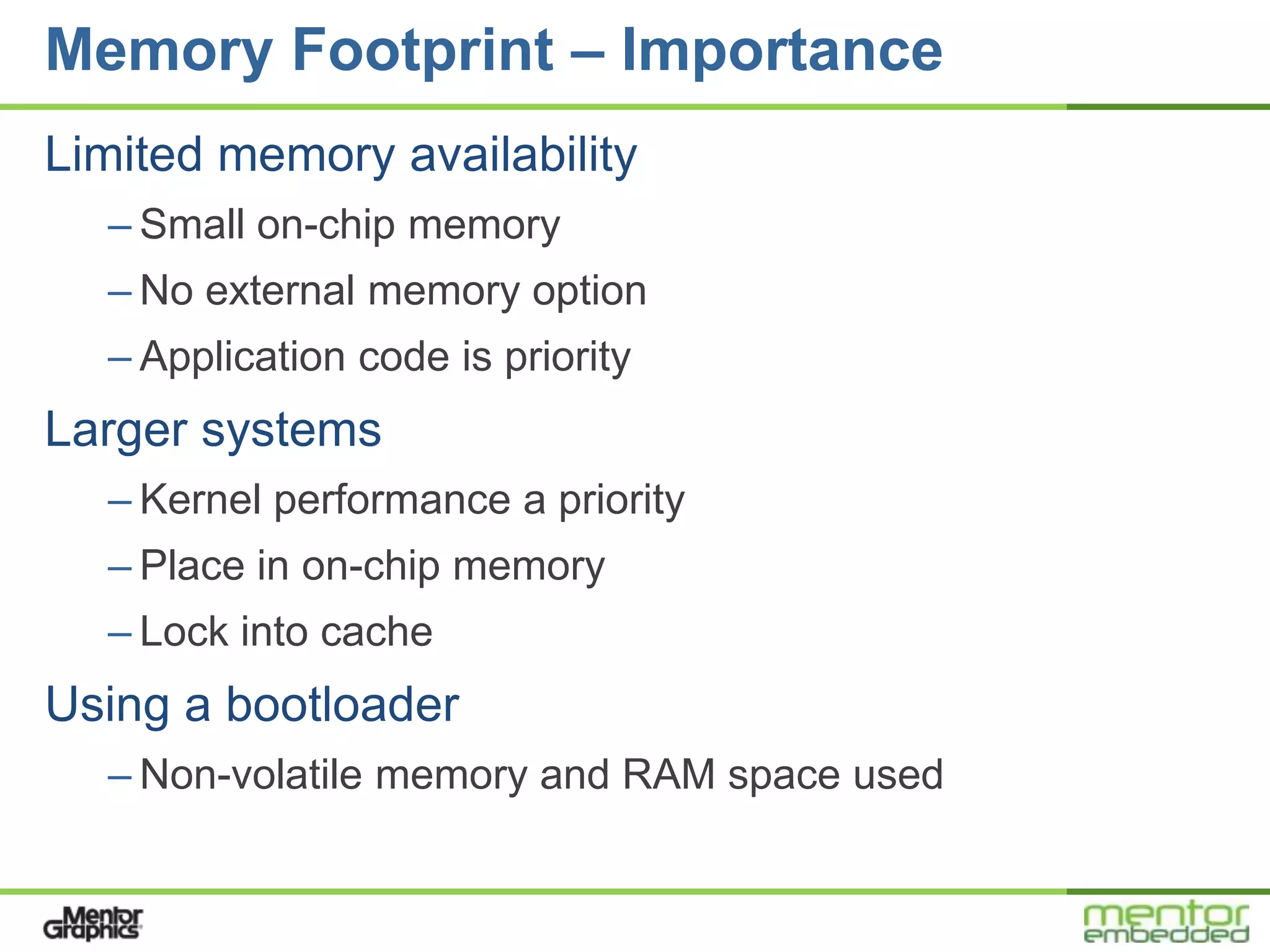 Memory Footprint – Importance

Limited memory availability

– Small on-chip memory

– No external memory option

– Application code is priority

Larger systems

– Kernel performance a priority

– Place in on-chip memory

– Lock into cache

Using a bootloader

– Non-volatile memory and RAM space used

Mentor Graphics

mentor embedded